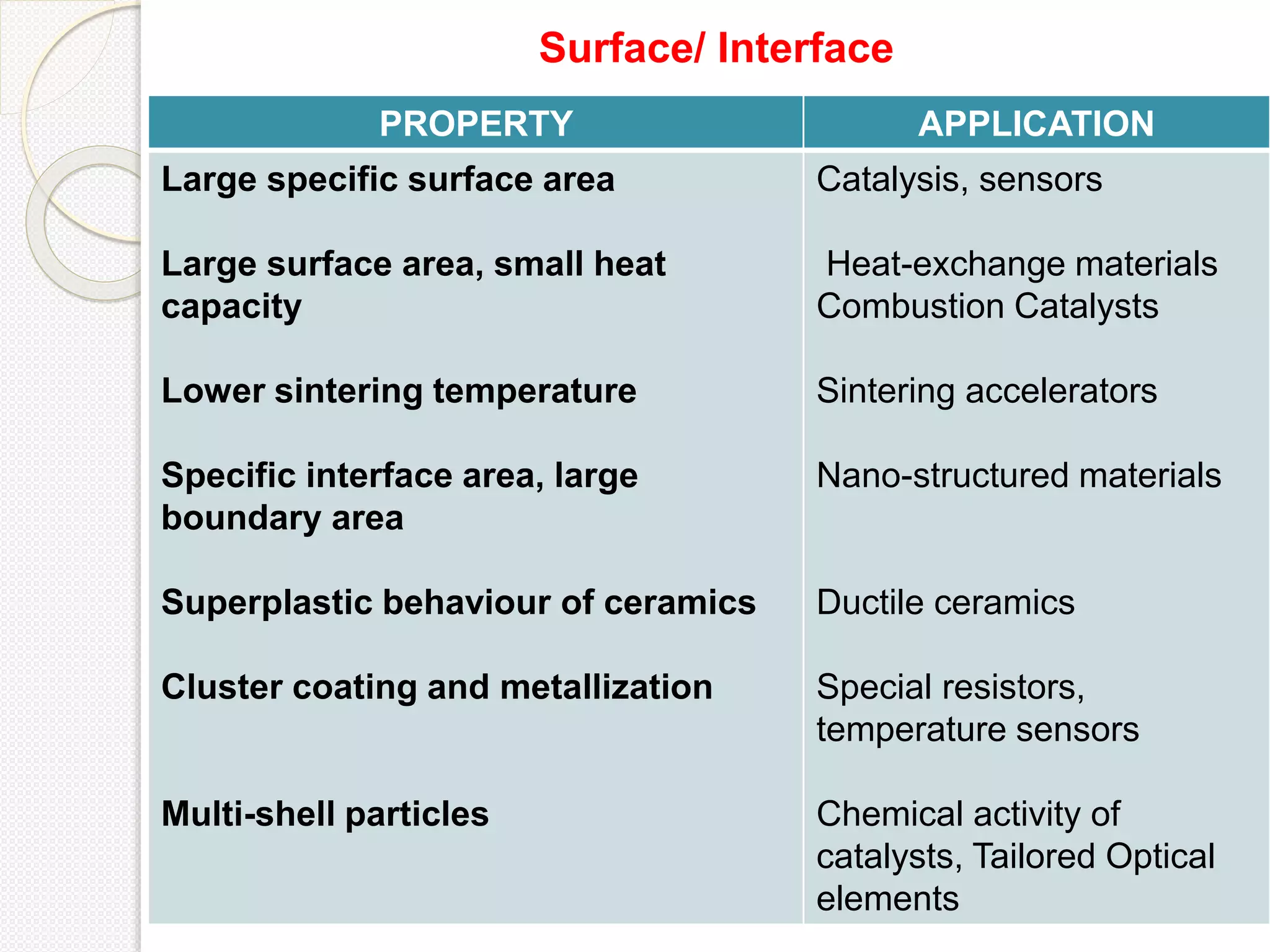 Surface/ Interface

| PROPERTY | APPLICATION |
|---|---|
| Large specific surface area | Catalysis, sensors |
| Large surface area, small heat capacity | Heat-exchange materials Combustion Catalysts |
| Lower sintering temperature | Sintering accelerators |
| Specific interface area, large boundary area | Nano-structured materials |
| Superplastic behaviour of ceramics | Ductile ceramics |
| Cluster coating and metallization | Special resistors, temperature sensors |
| Multi-shell particles | Chemical activity of catalysts, Tailored Optical elements |